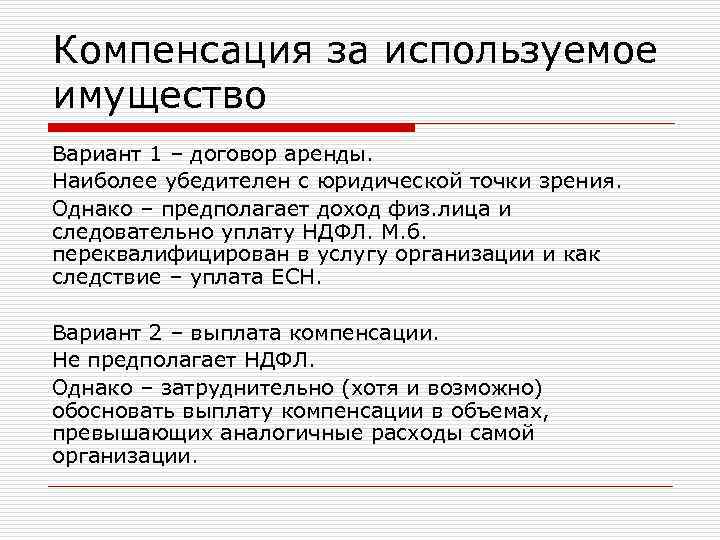 Компенсация за используемое имущество

Вариант 1 – договор аренды.

Наиболее убедителен с юридической точки зрения.

Однако – предполагает доход физ.лица и следовательно уплату НДФЛ. М.б. переквалифицирован в услугу организации и как следствие – уплата ЕСН.

Вариант 2 – выплата компенсации.

Не предполагает НДФЛ.

Однако – затруднительно (хотя и возможно) обосновать выплату компенсации в объемах, превышающих аналогичные расходы самой организации.